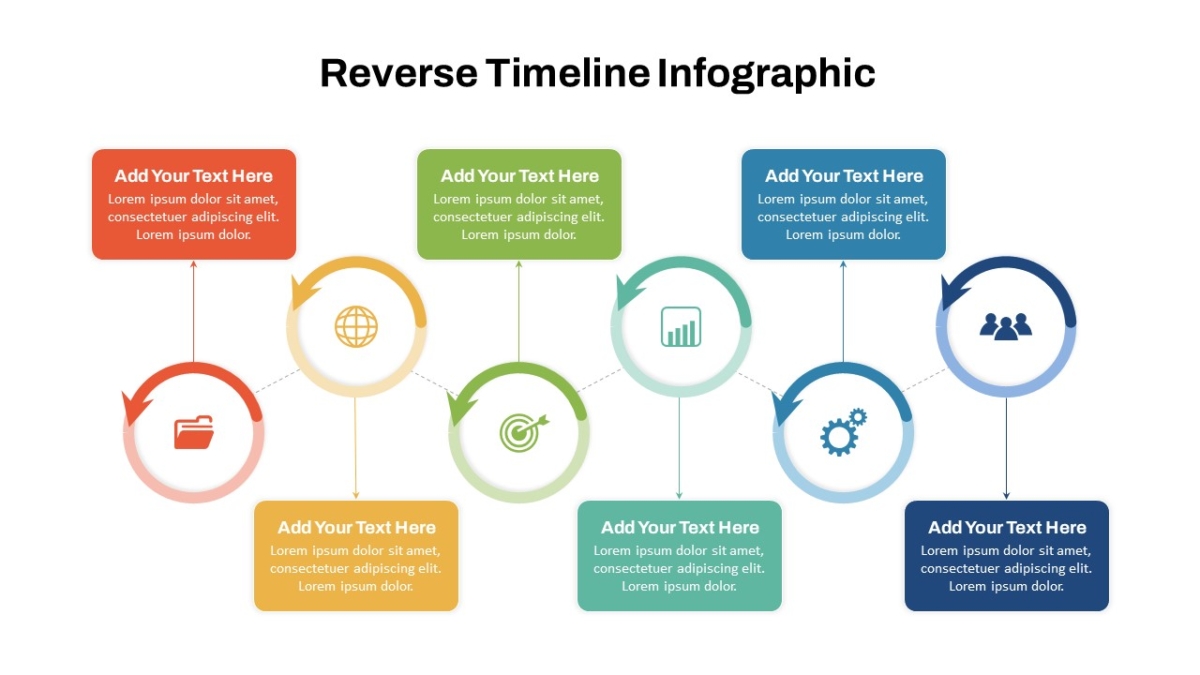 Reverse Timeline Infographic

Add Your Text Here
Lorem ipsum dolor sit amet, consectetuer adipiscing elit. Lorem ipsum dolor.

Add Your Text Here
Lorem ipsum dolor sit amet, consectetuer adipiscing elit. Lorem ipsum dolor.

Add Your Text Here
Lorem ipsum dolor sit amet, consectetuer adipiscing elit. Lorem ipsum dolor.

Add Your Text Here
Lorem ipsum dolor sit amet, consectetuer adipiscing elit. Lorem ipsum dolor.

Add Your Text Here
Lorem ipsum dolor sit amet, consectetuer adipiscing elit. Lorem ipsum dolor.

Add Your Text Here
Lorem ipsum dolor sit amet, consectetuer adipiscing elit. Lorem ipsum dolor.